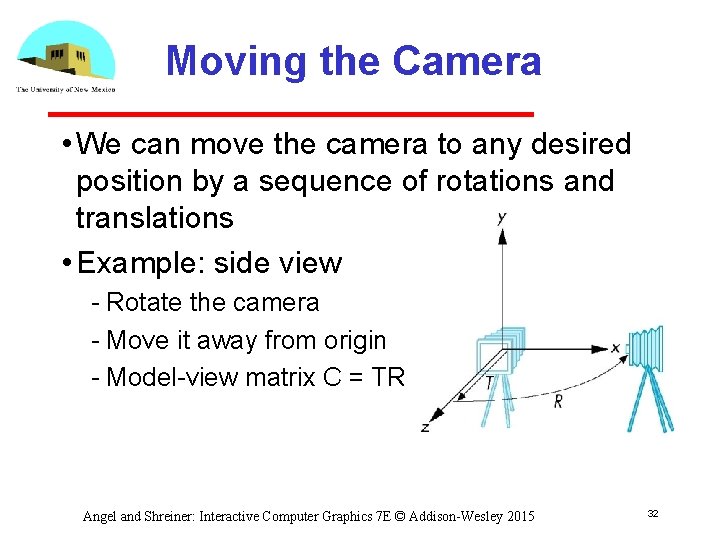 The University of New Mexico

Moving the Camera

• We can move the camera to any desired position by a sequence of rotations and translations

• Example: side view

- Rotate the camera

- Move it away from origin

- Model-view matrix C = TR

y

x

z

T

R

Angel and Shreiner: Interactive Computer Graphics 7E © Addison-Wesley 2015

32